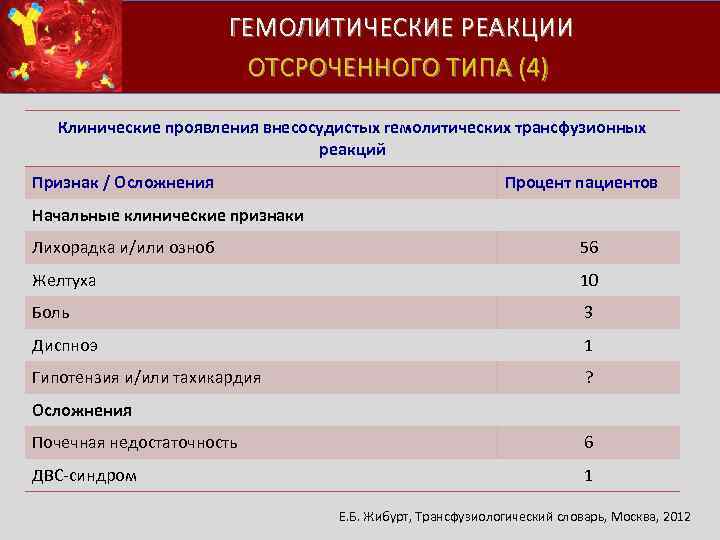 ГЕМОЛИТИЧЕСКИЕ РЕАКЦИИ
ОТСРОЧЕННОГО ТИПА (4)

Клинические проявления внесосудистых гемолитических трансфузионных реакций

| Признак / Осложнения | Процент пациентов |
|---|---|
| Начальные клинические признаки | |
| Лихорадка и/или озноб | 56 |
| Желтуха | 10 |
| Боль | 3 |
| Диспноэ | 1 |
| Гипотензия и/или тахикардия | ? |
| Осложнения | |
| Почечная недостаточность | 6 |
| ДВС-синдром | 1 |

Е.Б. Жибурт, Трансфузиологический словарь, Москва, 2012